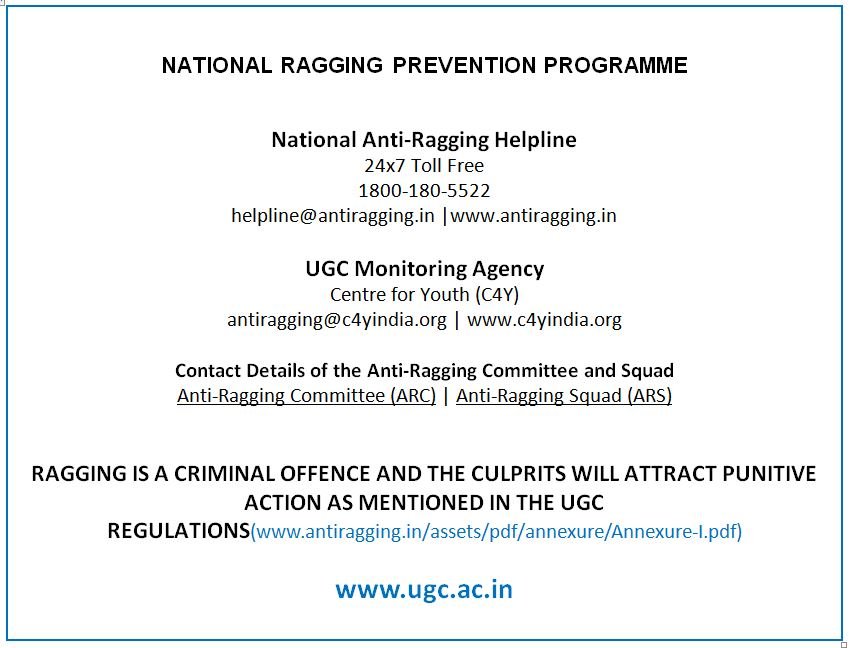 NATIONAL RAGGING PREVENTION PROGRAMME

National Anti-Ragging Helpline
24x7 Toll Free
1800-180-5522
helpline@antiragging.in |www.antiragging.in

UGC Monitoring Agency
Centre for Youth (C4Y)
antiragging@c4yindia.org | www.c4yindia.org

Contact Details of the Anti-Ragging Committee and Squad
Anti-Ragging Committee (ARC) | Anti-Ragging Squad (ARS)

RAGGING IS A CRIMINAL OFFENCE AND THE CULPRITS WILL ATTRACT PUNITIVE ACTION AS MENTIONED IN THE UGC REGULATIONS(www.antiragging.in/assets/pdf/annexure/Annexure-I.pdf)

www.ugc.ac.in